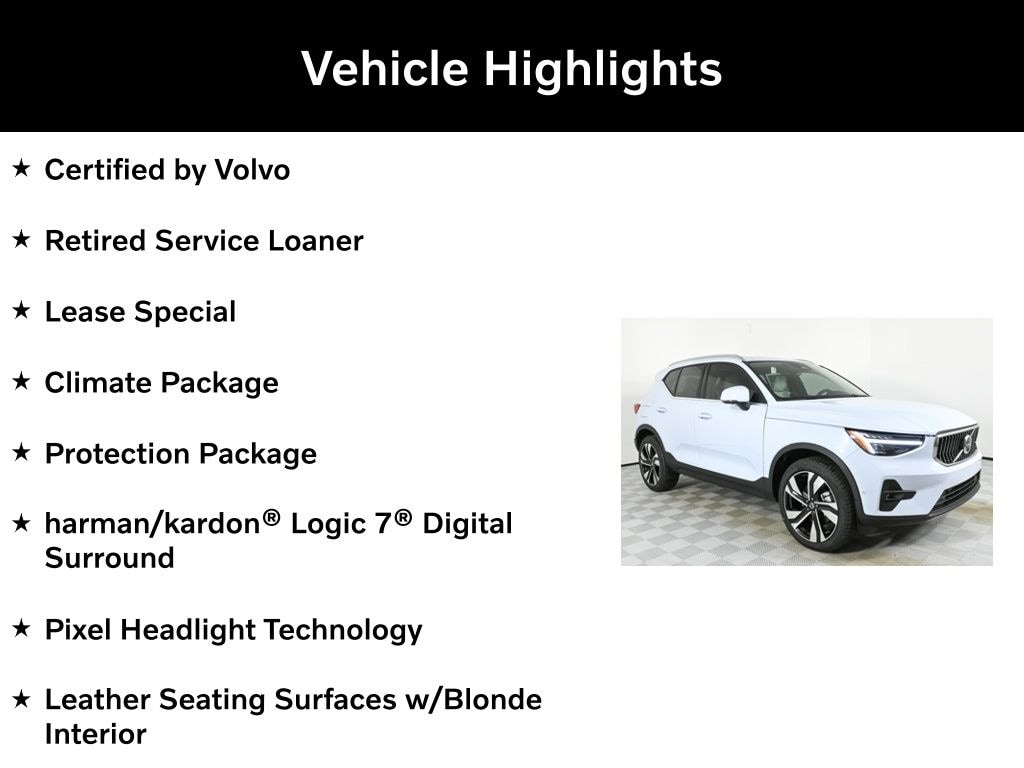 Vehicle Highlights

★ Certified by Volvo

★ Retired Service Loaner

★ Lease Special

★ Climate Package

★ Protection Package

★ harman/kardon® Logic 7® Digital Surround

★ Pixel Headlight Technology

★ Leather Seating Surfaces w/Blonde Interior